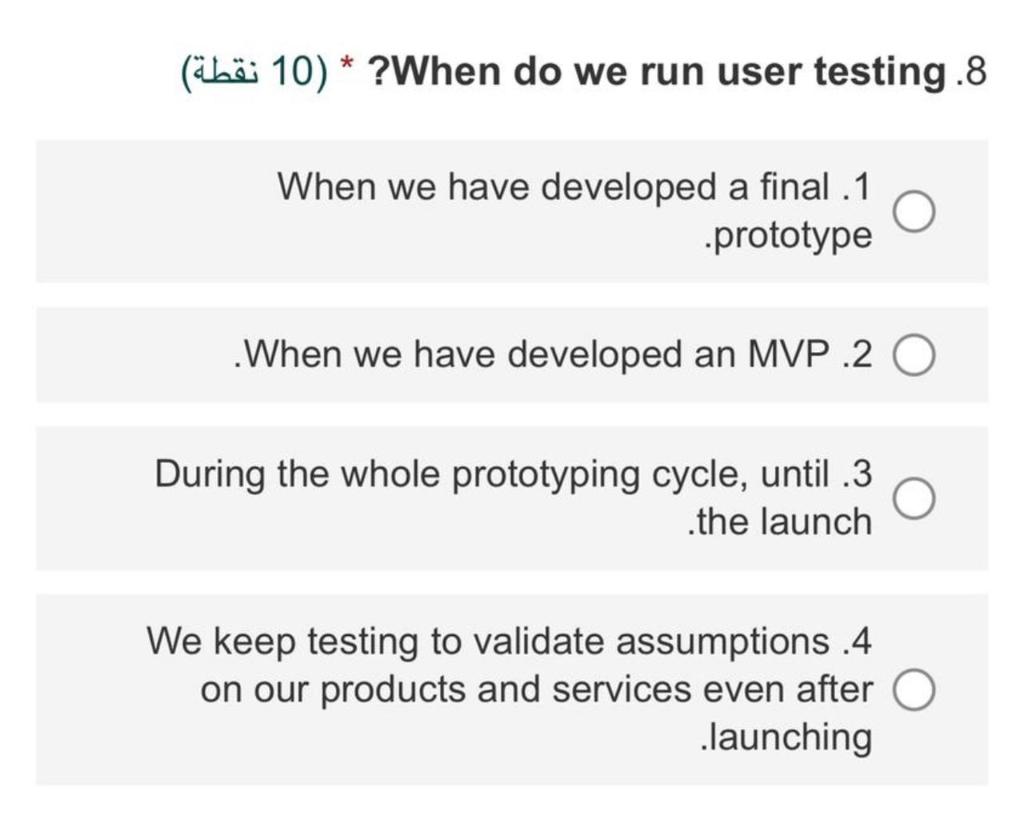 (10 نقطة) * ?When do we run user testing .8

When we have developed a final .1 .prototype

.When we have developed an MVP .2

During the whole prototyping cycle, until .3 .the launch

We keep testing to validate assumptions .4 on our products and services even after .launching